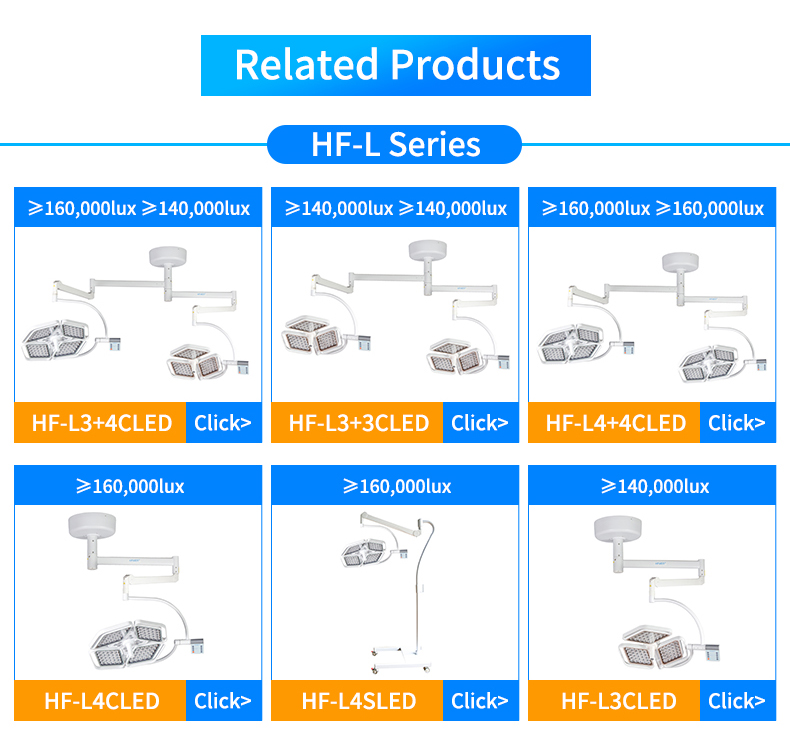 Related Products

HF-L Series

≥160,000lux ≥140,000lux

HF-L3+4CLED Click>

≥140,000lux ≥140,000lux

HF-L3+3CLED Click>

≥160,000lux ≥160,000lux

HF-L4+4CLED Click>

≥160,000lux

HF-L4CLED Click>

≥160,000lux

HF-L4SLED Click>

≥140,000lux

HF-L3CLED Click>